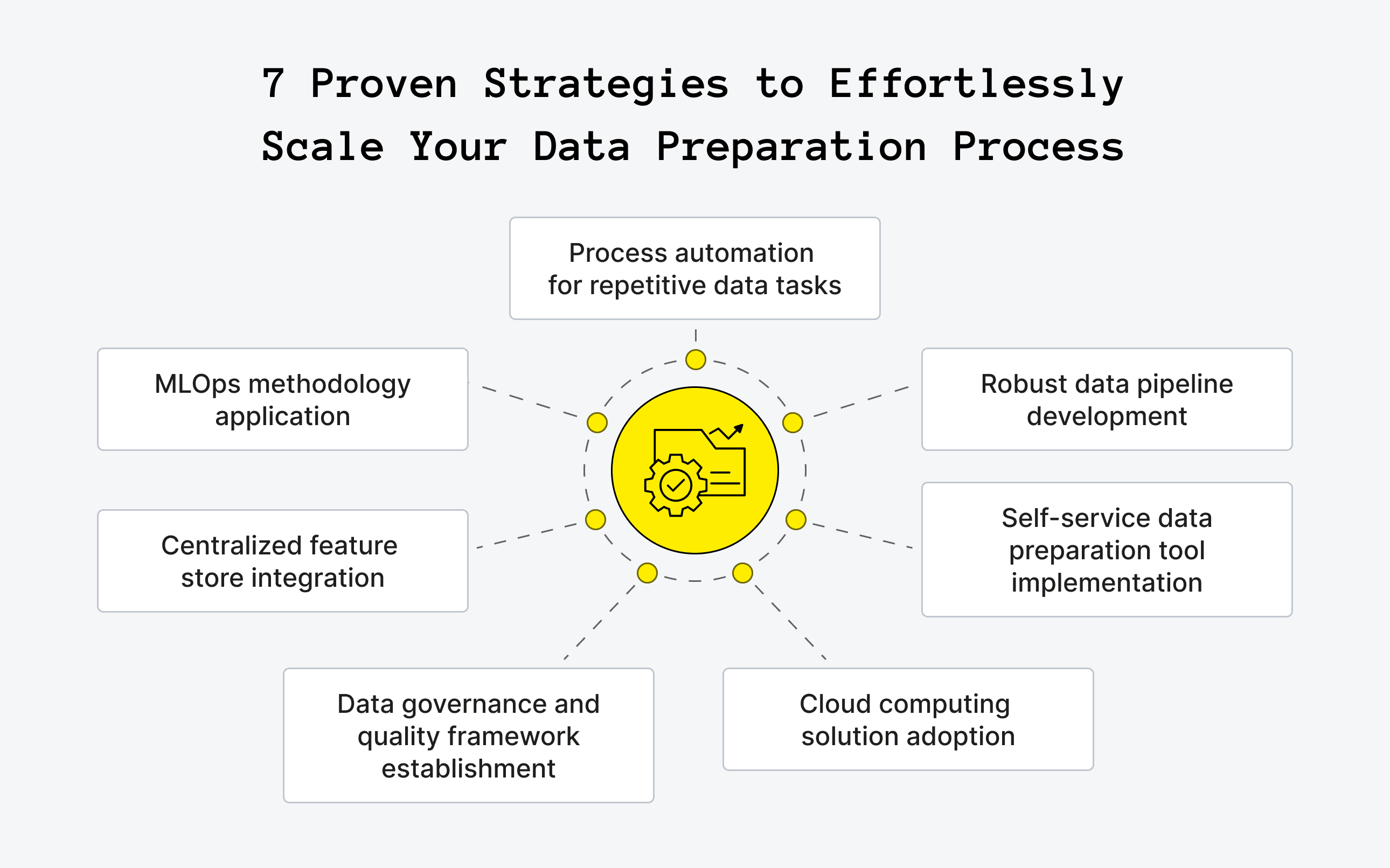 7 Proven Strategies to Effortlessly Scale Your Data Preparation Process

Process automation for repetitive data tasks

MLOps methodology application

Robust data pipeline development

Centralized feature store integration

Self-service data preparation tool implementation

Data governance and quality framework establishment

Cloud computing solution adoption